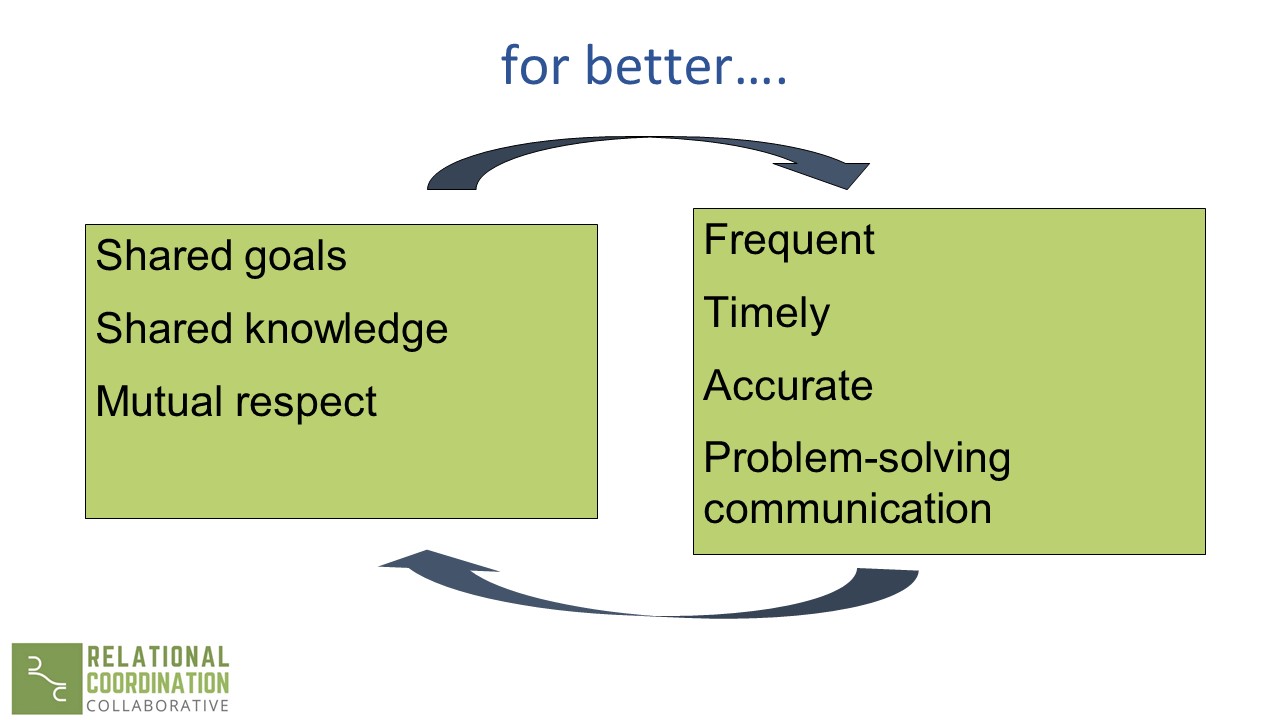 for better….

Shared goals

Shared knowledge

Mutual respect

Frequent

Timely

Accurate

Problem-solving communication

RELATIONAL
COORDINATION
COLLABORATIVE